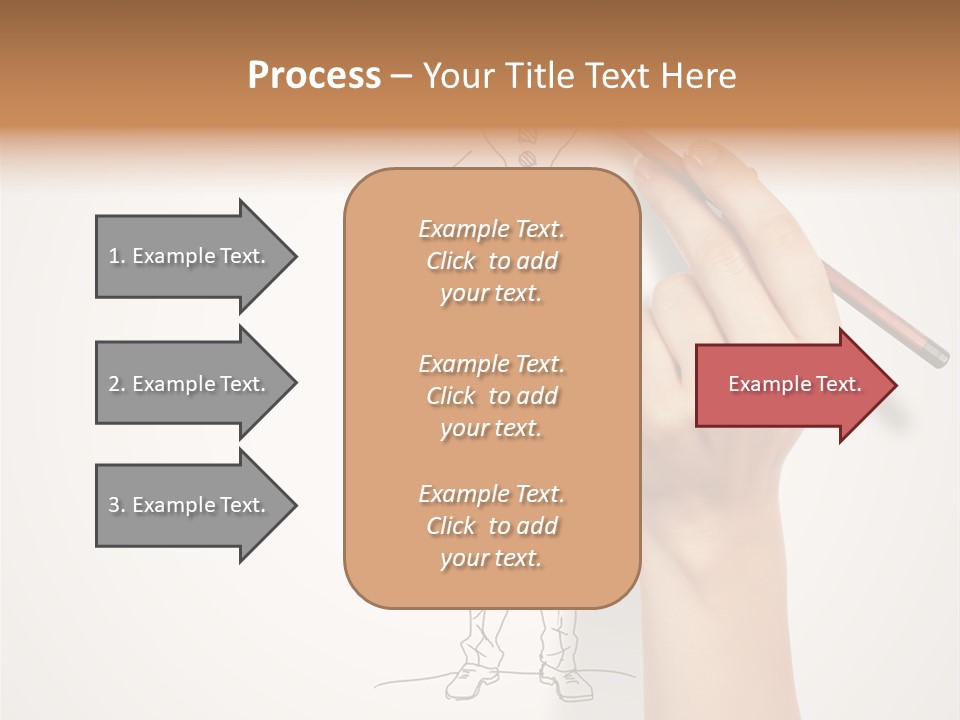 Process – Your Title Text Here

1. Example Text.

2. Example Text.

3. Example Text.

Example Text. Click to add your text.

Example Text. Click to add your text.

Example Text. Click to add your text.

Example Text.